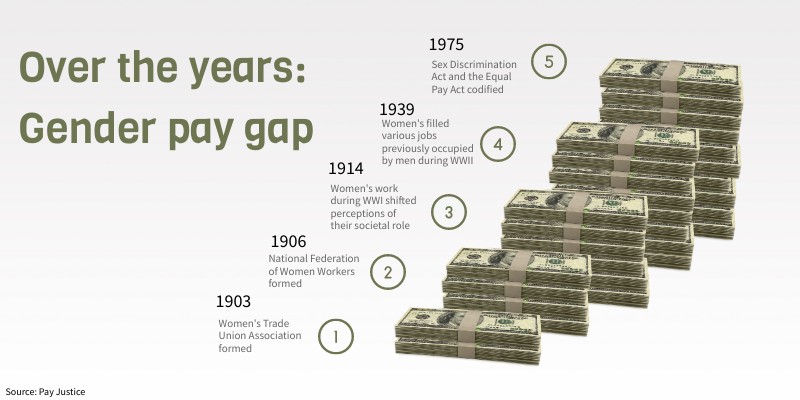 Over the years: Gender pay gap

1975
Sex Discrimination Act and the Equal Pay Act codified
5

1939
Women's filled various jobs previously occupied by men during WWII
4

1914
Women's work during WWI shifted perceptions of their societal role
3

1906
National Federation of Women Workers formed
2

1903
Women's Trade Union Association formed
1

Source: Pay Justice